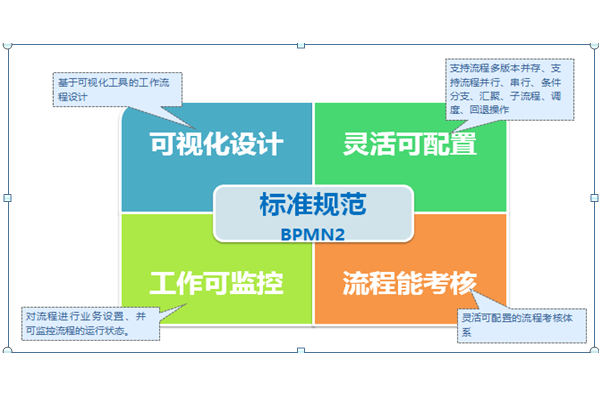 基于可视化工具的工作流程设计

支持流程多版本并存、支持流程并行、串行、条件分支、汇聚、子流程、调度、回退操作

可视化设计

灵活可配置

标准规范

BPMN2

工作可监控

流程能考核

对流程进行业务设置、并可监控流程的运行状态。

灵活可配置的流程考核体系